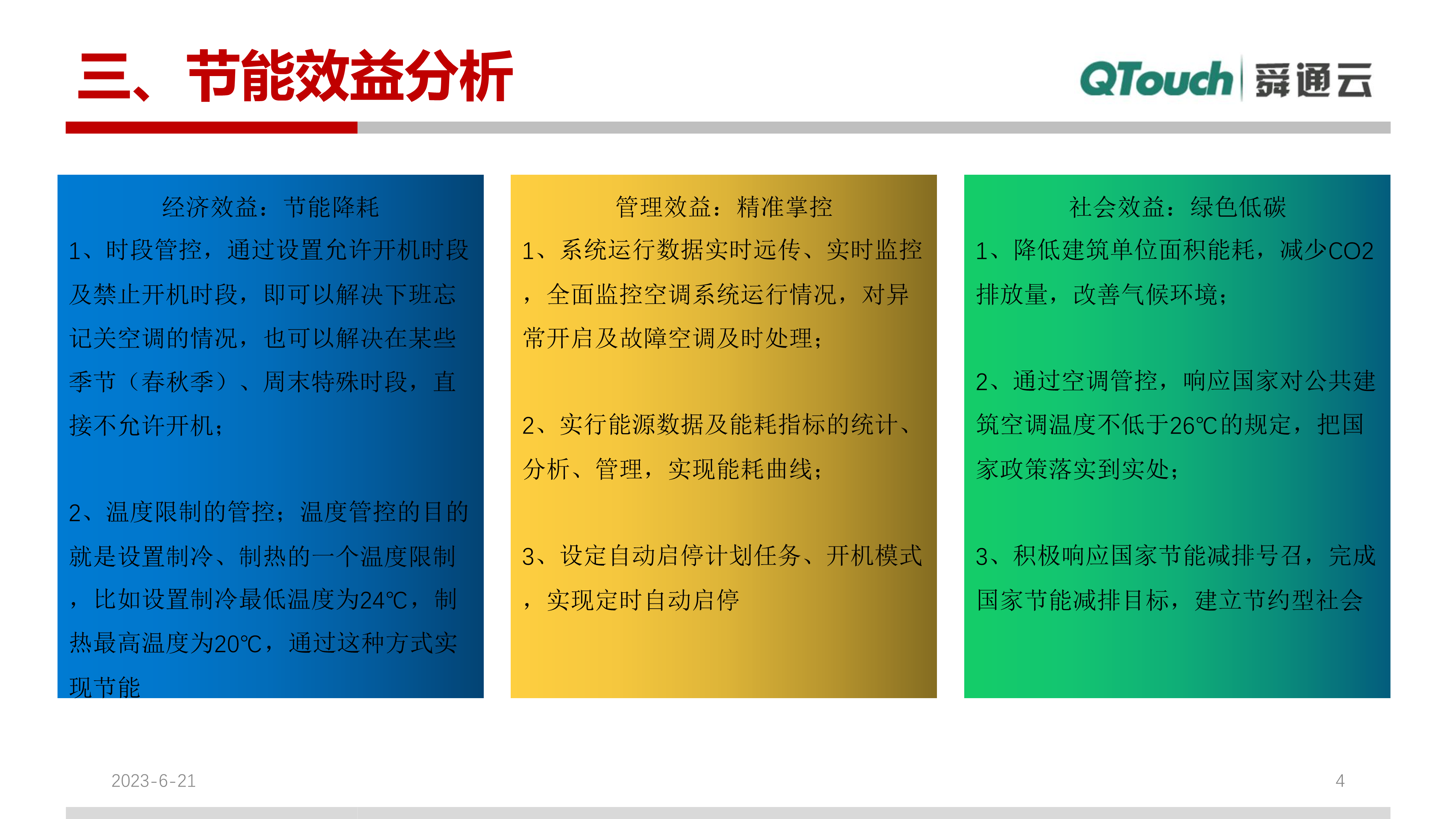 三、节能效益分析

QTouch 舜通云

经济效益：节能降耗

1、时段管控，通过设置允许开机时段及禁止开机时段，即可以解决下班忘记关空调的情况，也可以解决在某些季节（春秋季）、周末特殊时段，直接不允许开机；

2、温度限制的管控；温度管控的目的就是设置制冷、制热的一个温度限制，比如设置制冷最低温度为24℃，制热最高温度为20℃，通过这种方式实现节能

管理效益：精准掌控

1、系统运行数据实时远传、实时监控，全面监控空调系统运行情况，对异常开启及故障空调及时处理；

2、实行能源数据及能耗指标的统计、分析、管理，实现能耗曲线；

3、设定自动启停计划任务、开机模式，实现定时自动启停

社会效益：绿色低碳

1、降低建筑单位面积能耗，减少CO2排放量，改善气候环境；

2、通过空调管控，响应国家对公共建筑空调温度不低于26℃的规定，把国家政策落实到实处；

3、积极响应国家节能减排号召，完成国家节能减排目标，建立节约型社会

2023-6-21

4